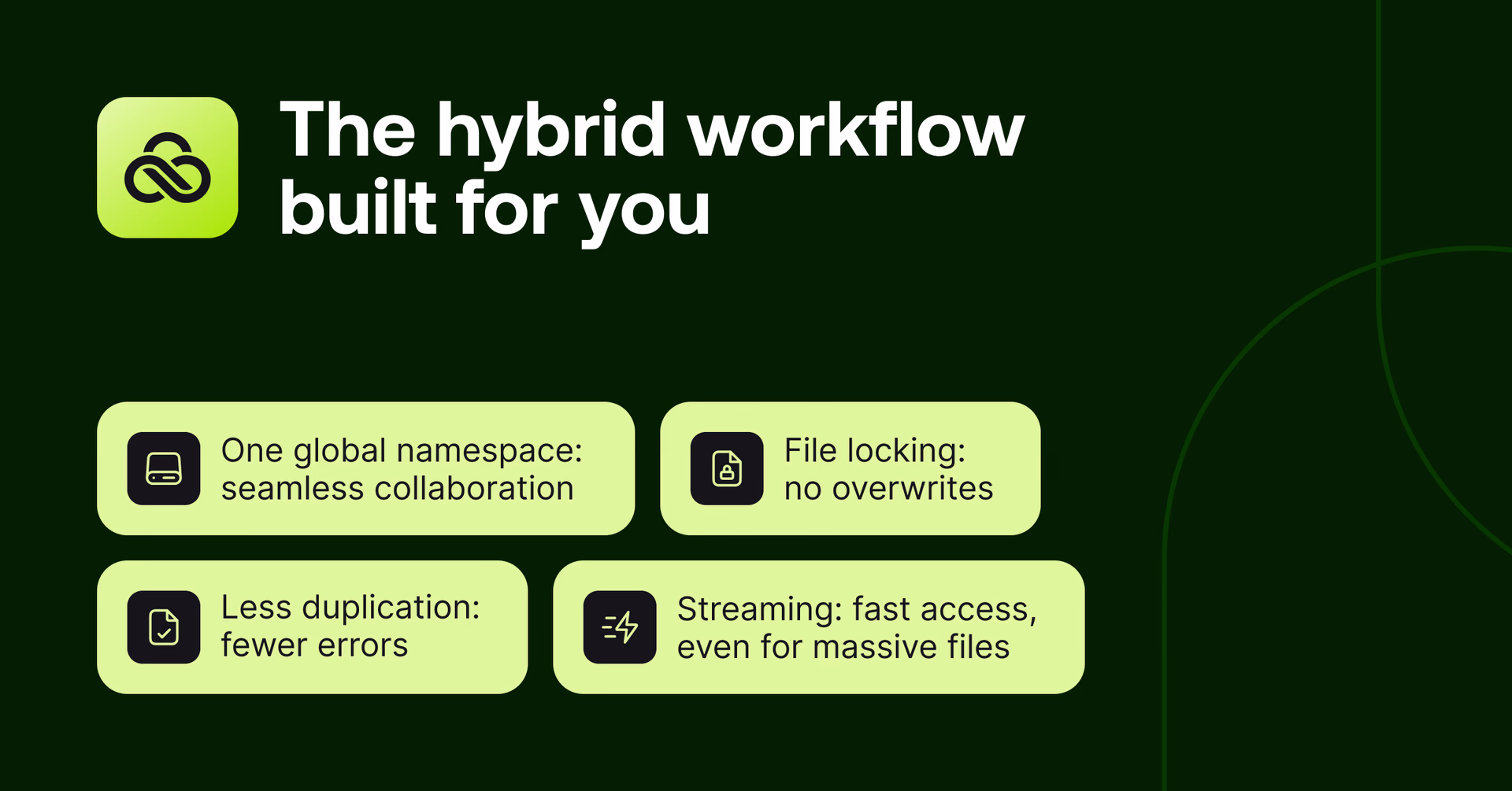 The hybrid workflow built for you

One global namespace: seamless collaboration

File locking: no overwrites

Less duplication: fewer errors

Streaming: fast access, even for massive files